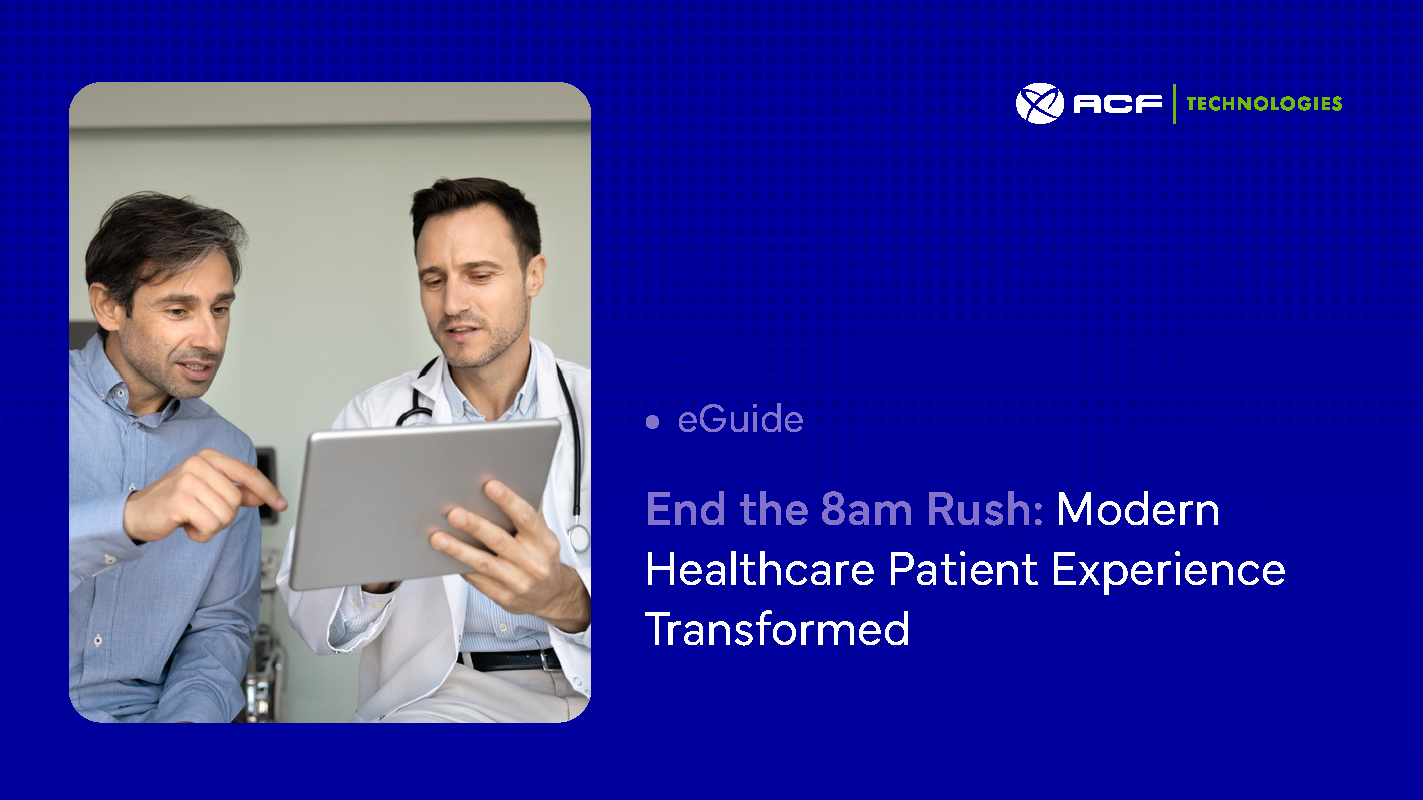 ACF | TECHNOLOGIES

• eGuide

End the 8am Rush: Modern Healthcare Patient Experience Transformed